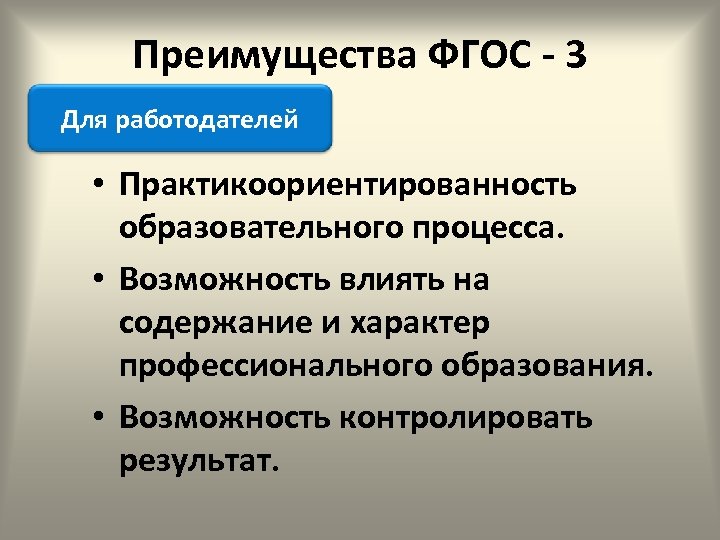 Преимущества ФГОС - 3

Для работодателей

• Практикоориентированность образовательного процесса.
• Возможность влиять на содержание и характер профессионального образования.
• Возможность контролировать результат.